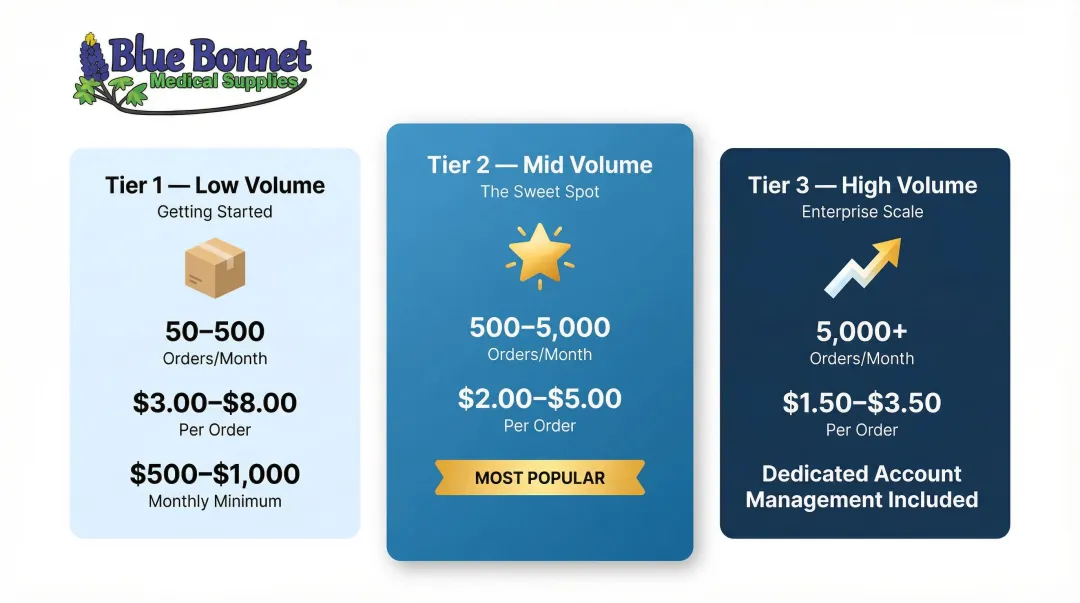 Blue Bonnet
Medical Supplies

Tier 1 — Low Volume
Getting Started

50–500
Orders/Month

$3.00–$8.00
Per Order

$500–$1,000
Monthly Minimum

Tier 2 — Mid Volume
The Sweet Spot

500–5,000
Orders/Month

$2.00–$5.00
Per Order

MOST POPULAR

Tier 3 — High Volume
Enterprise Scale

5,000+
Orders/Month

$1.50–$3.50
Per Order

Dedicated Account Management Included